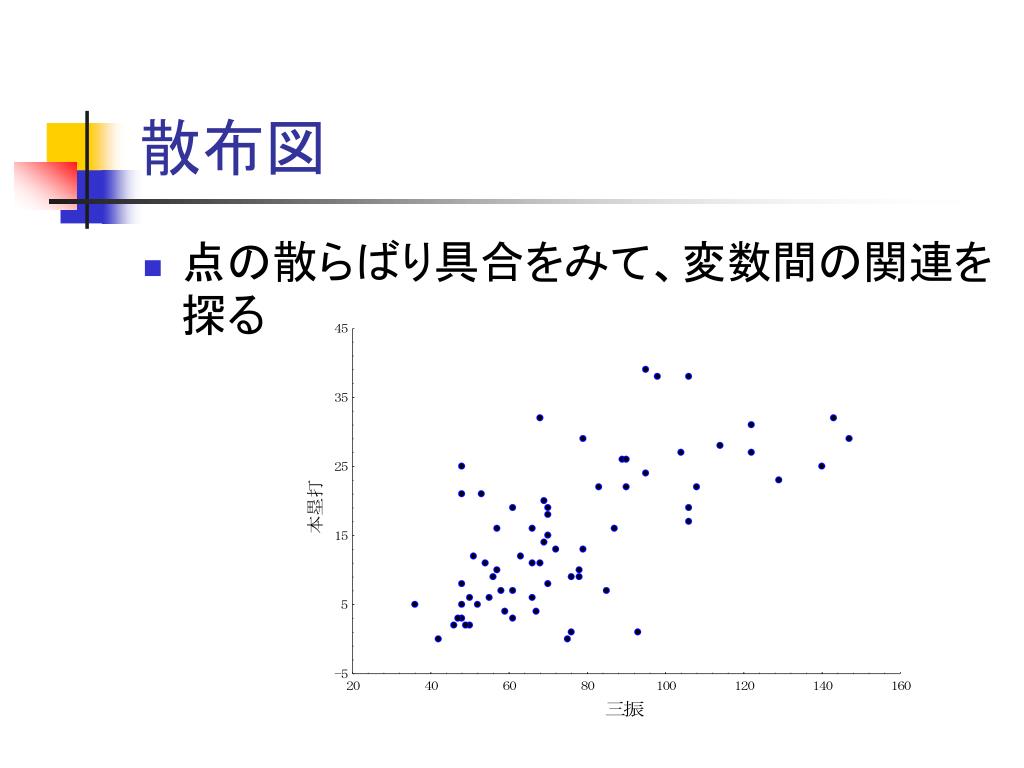 散布図

点の散らばり具合をみて、変数間の関連を探る

45
35
25
15
5
−5
本塁打
20
40
60
80
100
120
140
160
三振